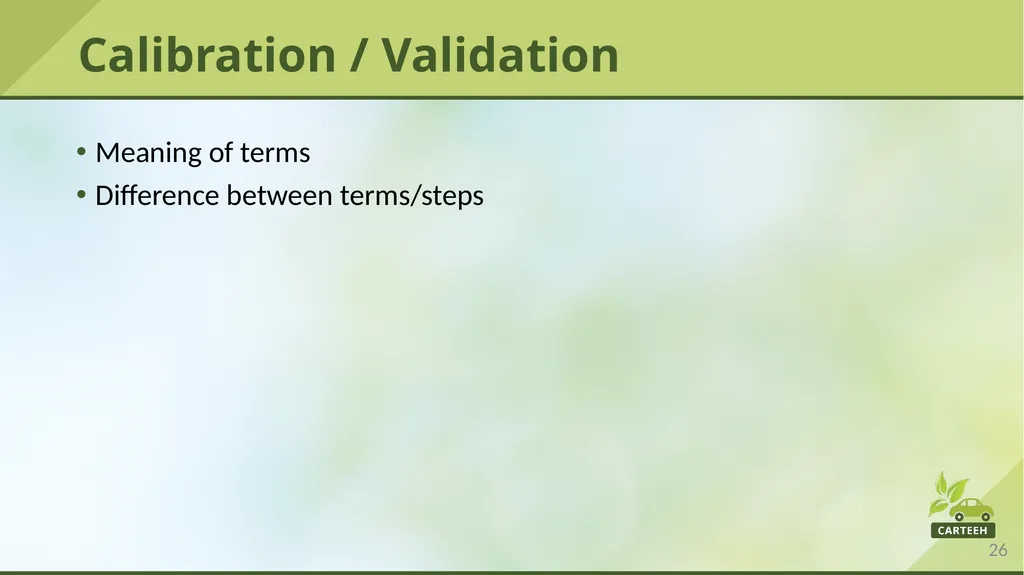 Calibration / Validation

• Meaning of terms
• Difference between terms/steps

CARTEEH

26